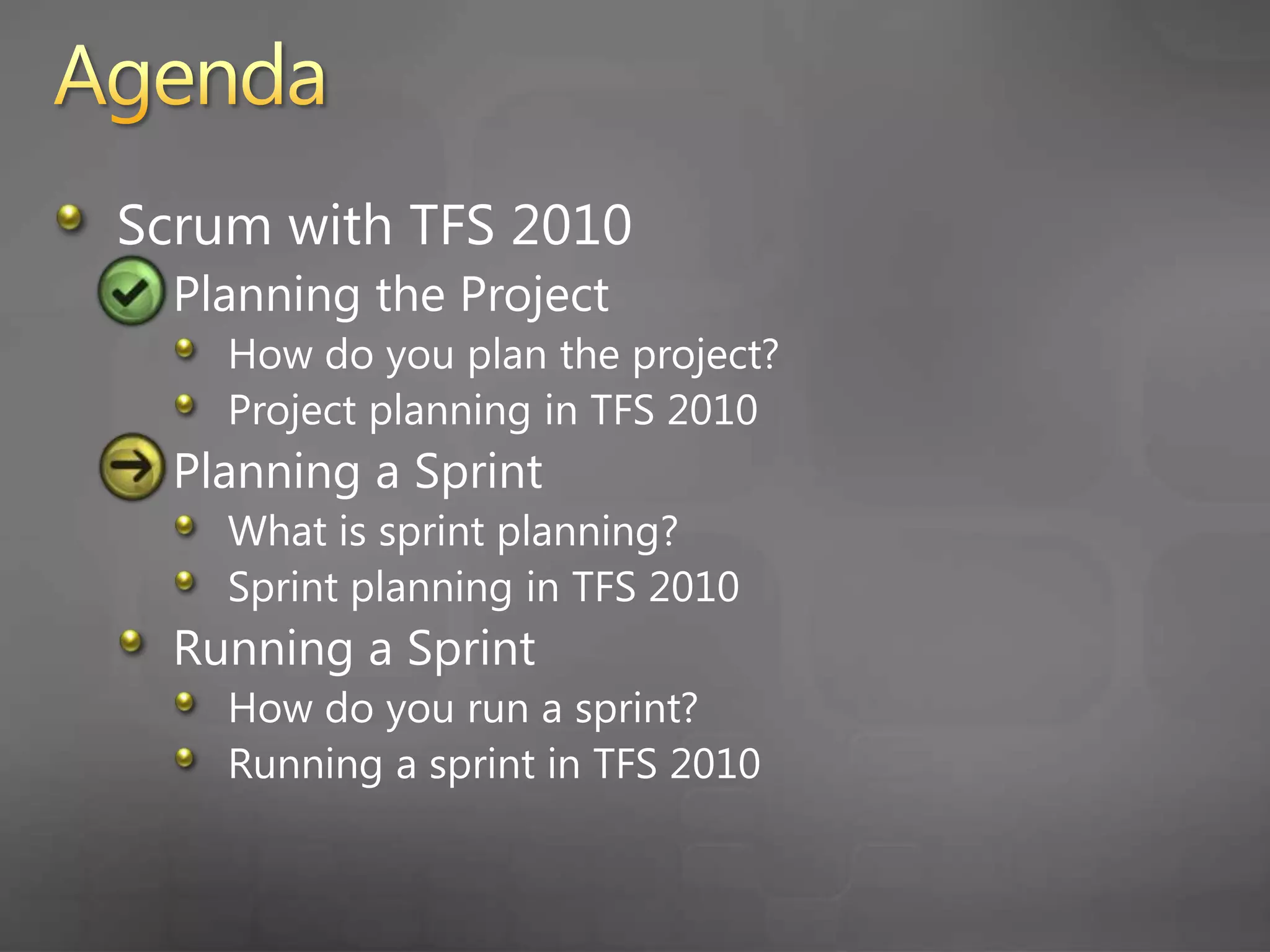 Agenda

Scrum with TFS 2010
Planning the Project
How do you plan the project?
Project planning in TFS 2010
Planning a Sprint
What is sprint planning?
Sprint planning in TFS 2010
Running a Sprint
How do you run a sprint?
Running a sprint in TFS 2010